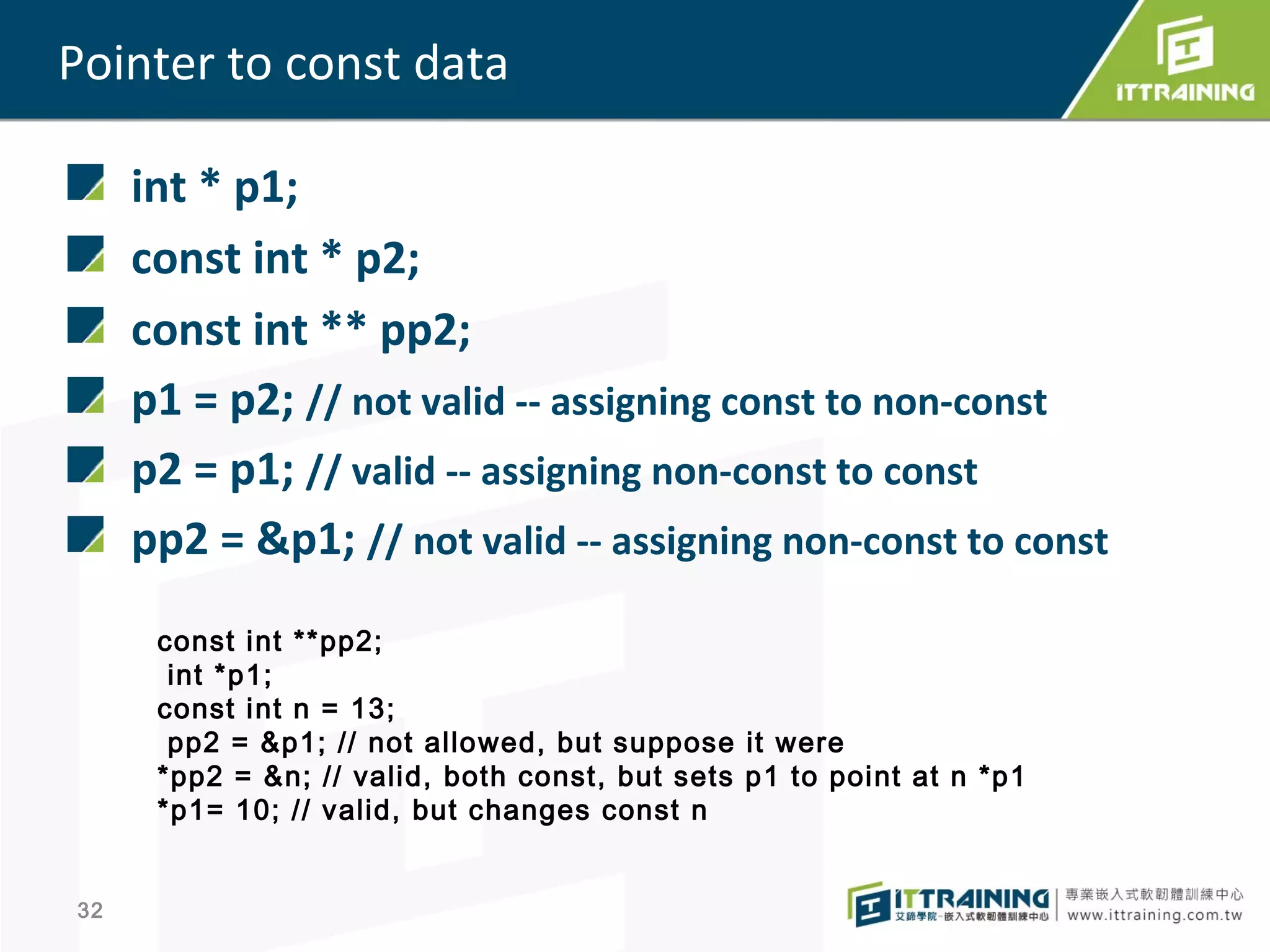 Pointer to const data

ITTRAINING

int * p1;

const int * p2;

const int ** pp2;

p1 = p2; // not valid -- assigning const to non-const

p2 = p1; // valid -- assigning non-const to const

pp2 = &p1; // not valid -- assigning non-const to const

const int **pp2;
int *p1;
const int n = 13;
pp2 = &p1; // not allowed, but suppose it were
*pp2 = &n; // valid, both const, but sets p1 to point at n *p1
*p1= 10; // valid, but changes const n

32

ITTRAINING
艾鍗學院-嵌入式軟韌體訓練中心
專業嵌入式軟韌體訓練中心
www.ittraining.com.tw